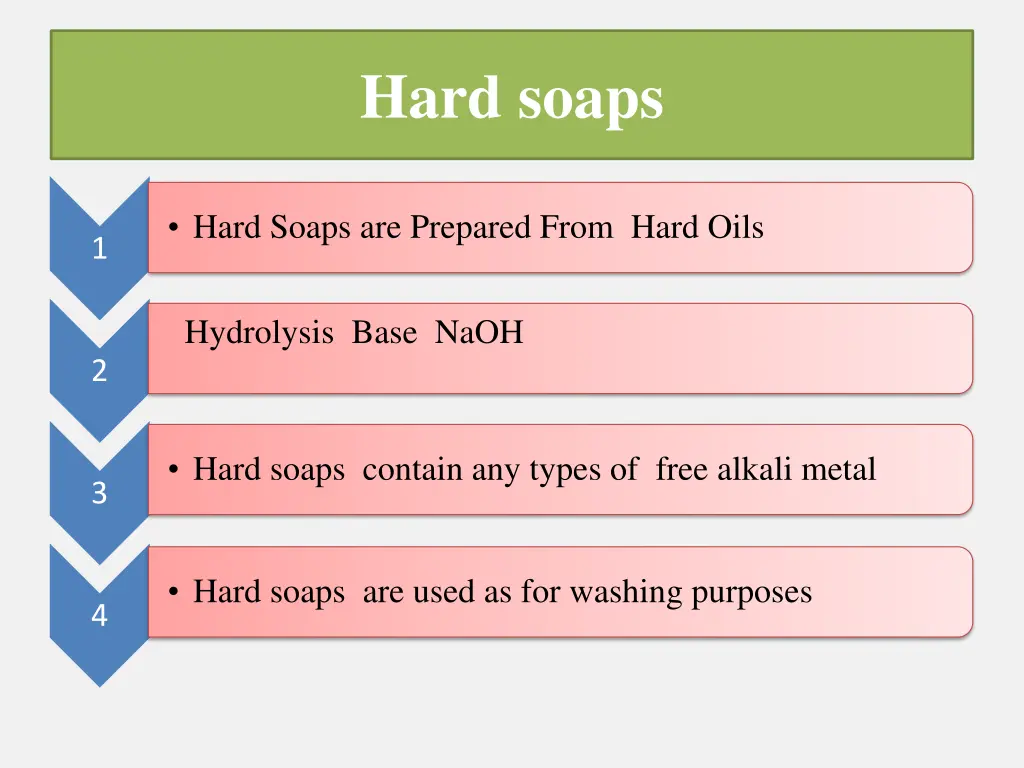 Hard soaps

1

• Hard Soaps are Prepared From Hard Oils

2

Hydrolysis Base NaOH

3

• Hard soaps contain any types of free alkali metal

4

• Hard soaps are used as for washing purposes